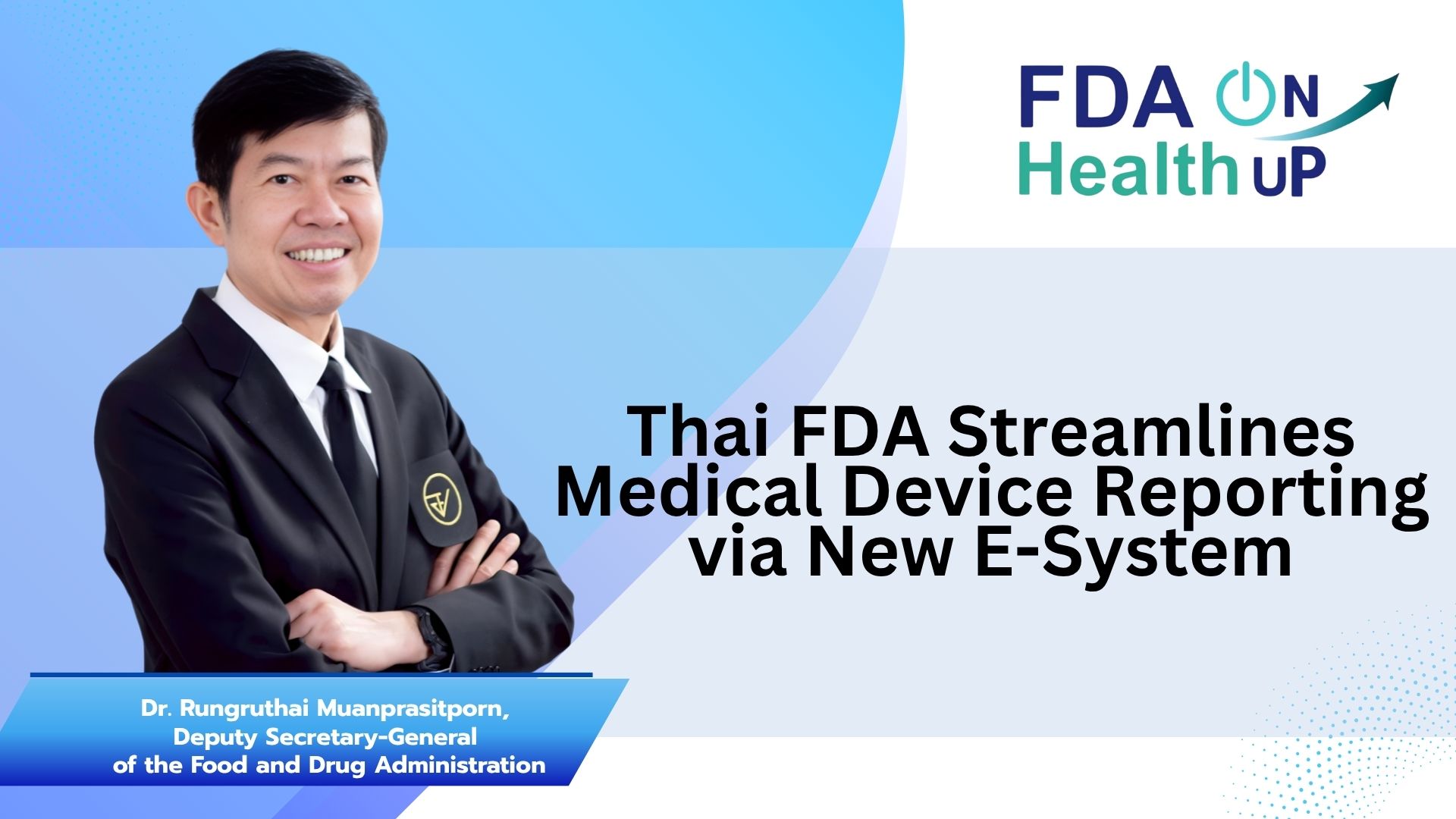 FDA ON
Health UP

Thai FDA Streamlines Medical Device Reporting via New E-System

Dr. Rungruthai Muanprasitporn,
Deputy Secretary-General
of the Food and Drug Administration